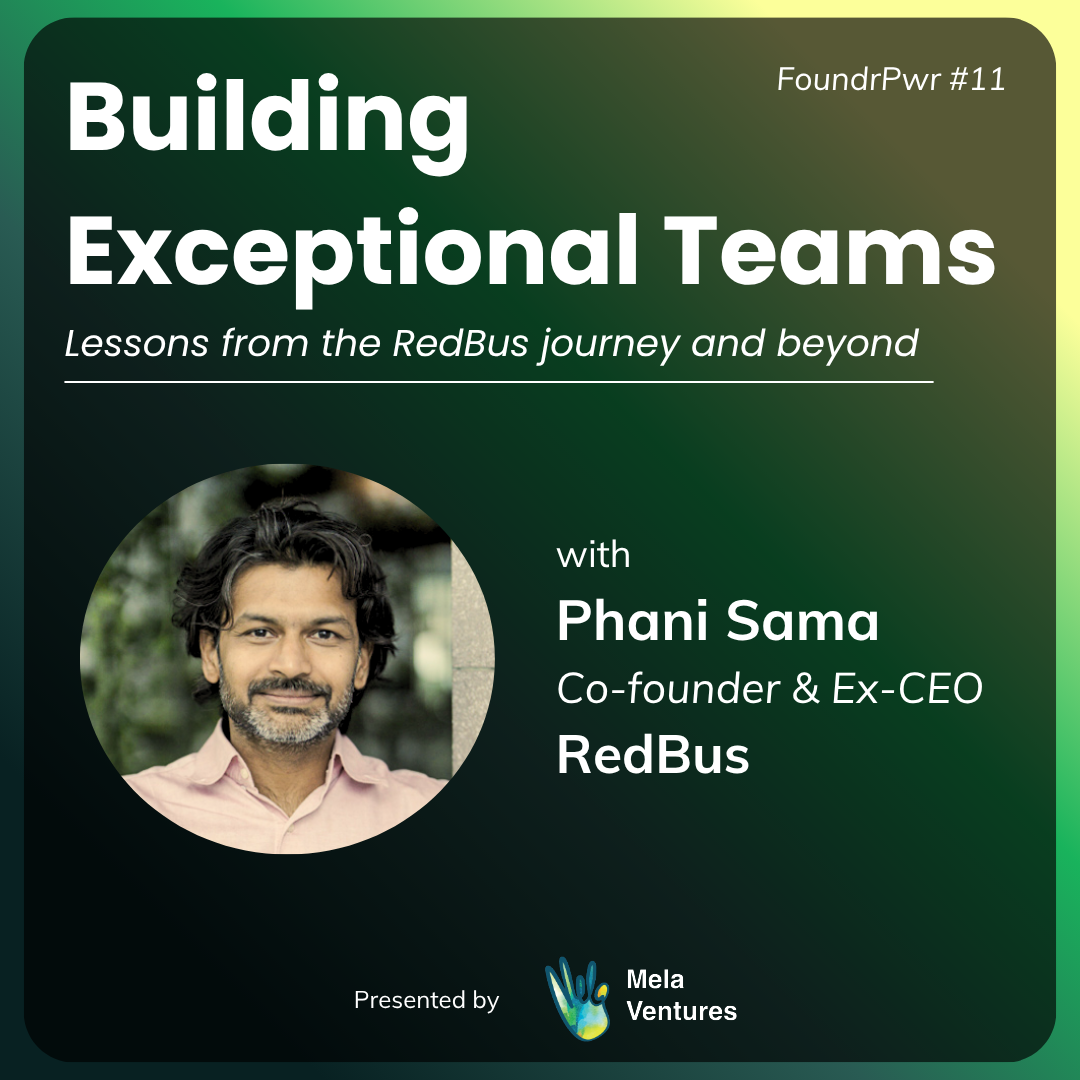 FoundrPwr #11

Building Exceptional Teams

Lessons from the RedBus journey and beyond

with
Phani Sama
Co-founder & Ex-CEO
RedBus

Presented by

Mela Ventures